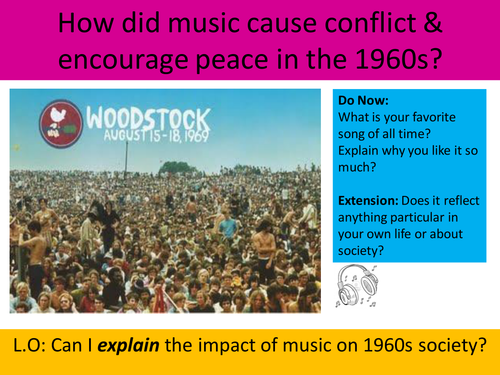 How did music cause conflict & encourage peace in the 1960s?

WOODSTOCK
AUGUST 15-18, 1969

Do Now:
What is your favorite song of all time?
Explain why you like it so much?

Extension: Does it reflect anything particular in your own life or about society?

L.O: Can I explain the impact of music on 1960s society?